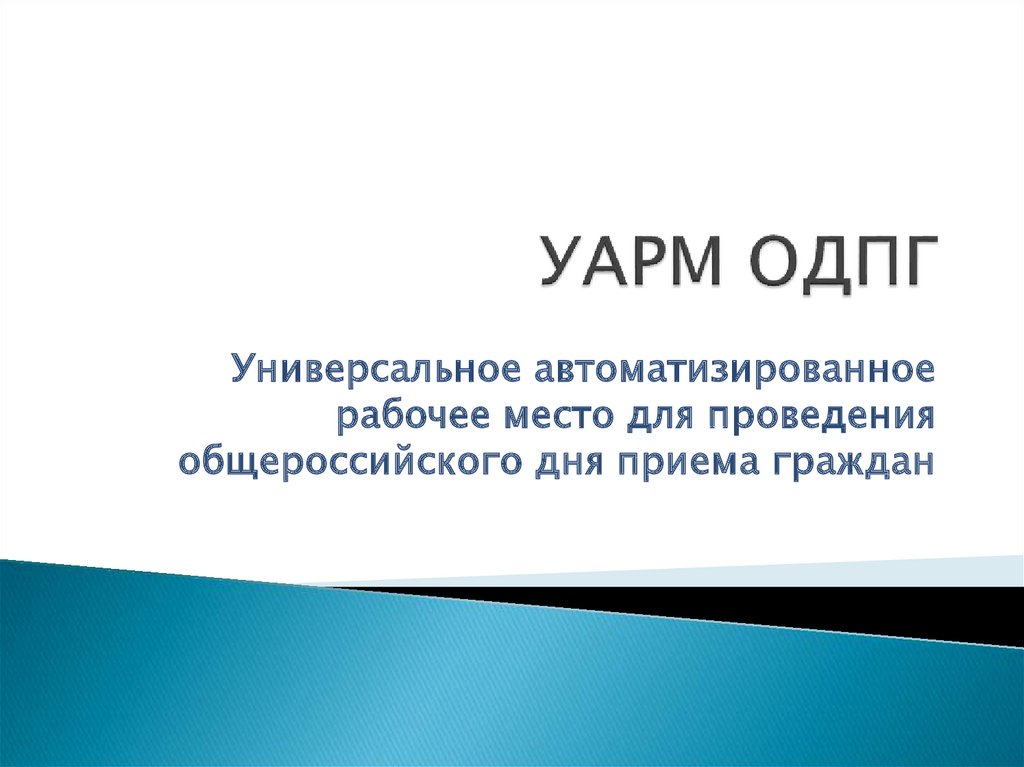 УАРМ ОДПГ

Универсальное автоматизированное рабочее место для проведения общероссийского дня приема граждан